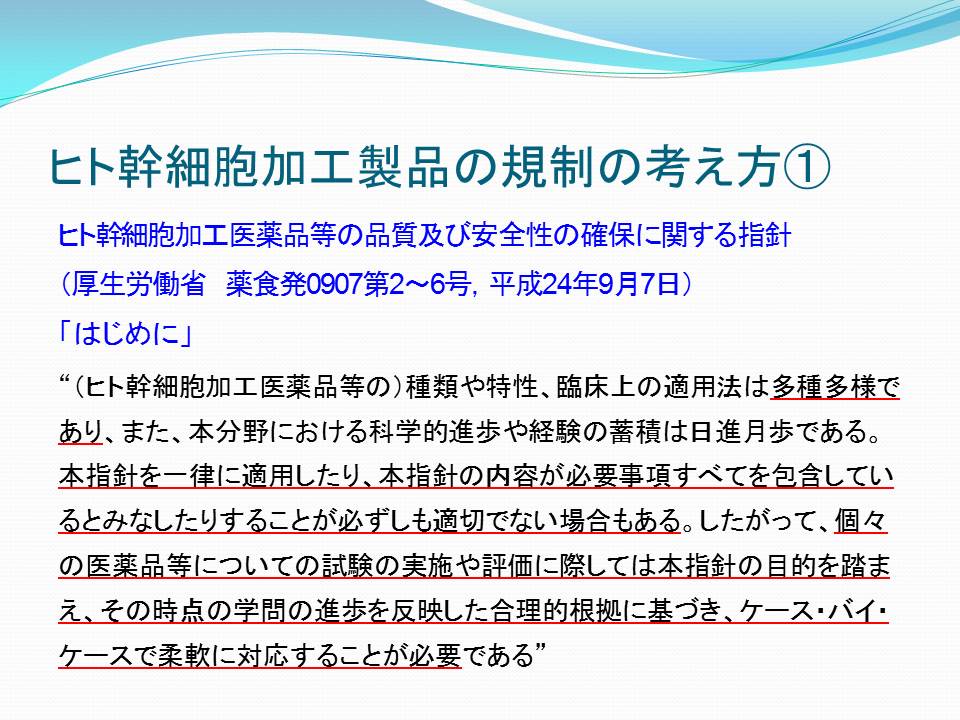 ヒト幹細胞加工製品の規制の考え方①

ヒト幹細胞加工医薬品等の品質及び安全性の確保に関する指針
（厚生労働省　薬食発0907第2～6号，平成24年9月7日）
「はじめに」

“（ヒト幹細胞加工医薬品等の）種類や特性、臨床上の適用法は多種多様であり、また、本分野における科学的進歩や経験の蓄積は日進月歩である。本指針を一律に適用したり、本指針の内容が必要事項すべてを包含しているとみなしたりすることが必ずしも適切でない場合もある。したがって、個々の医薬品等についての試験の実施や評価に際しては本指針の目的を踏まえ、その時点の学問の進歩を反映した合理的根拠に基づき、ケース・バイ・ケースで柔軟に対応することが必要である”